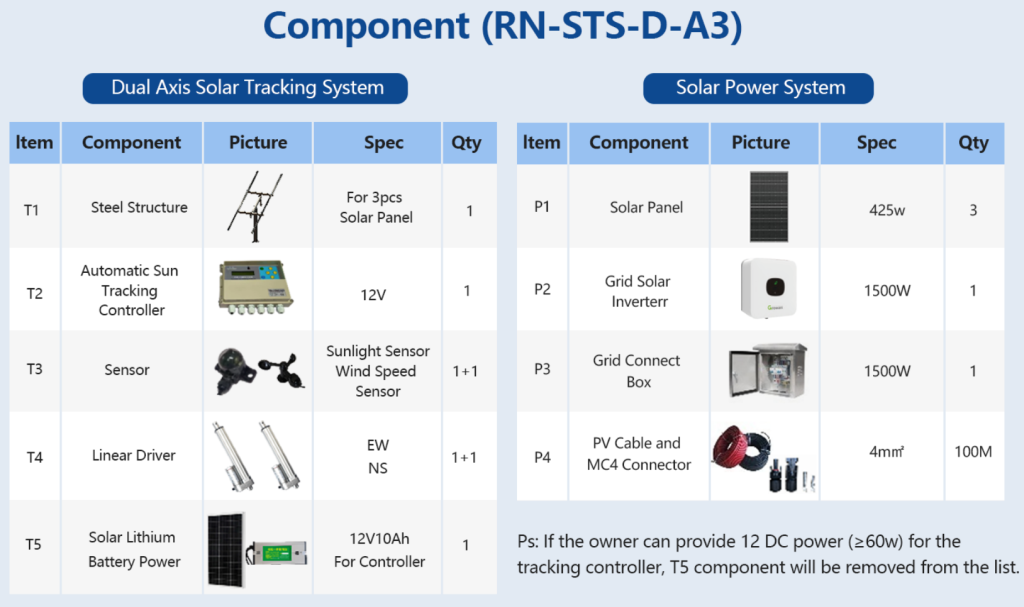 Component (RN-STS-D-A3)

Dual Axis Solar Tracking System

| Item | Component | Picture | Spec | Qty |
|---|---|---|---|---|
| T1 | Steel Structure | | For 3pcs Solar Panel | 1 |
| T2 | Automatic Sun Tracking Controller | | 12V | 1 |
| T3 | Sensor | | Sunlight Sensor Wind Speed Sensor | 1+1 |
| T4 | Linear Driver | | EW NS | 1+1 |
| T5 | Solar Lithium Battery Power | | 12V10Ah For Controller | 1 |

Solar Power System

| Item | Component | Picture | Spec | Qty |
|---|---|---|---|---|
| P1 | Solar Panel | | 425w | 3 |
| P2 | Grid Solar Inverterr | | 1500W | 1 |
| P3 | Grid Connect Box | | 1500W | 1 |
| P4 | PV Cable and MC4 Connector | | 4mm² | 100M |

Ps: If the owner can provide 12 DC power (≥60w) for the tracking controller, T5 component will be removed from the list.